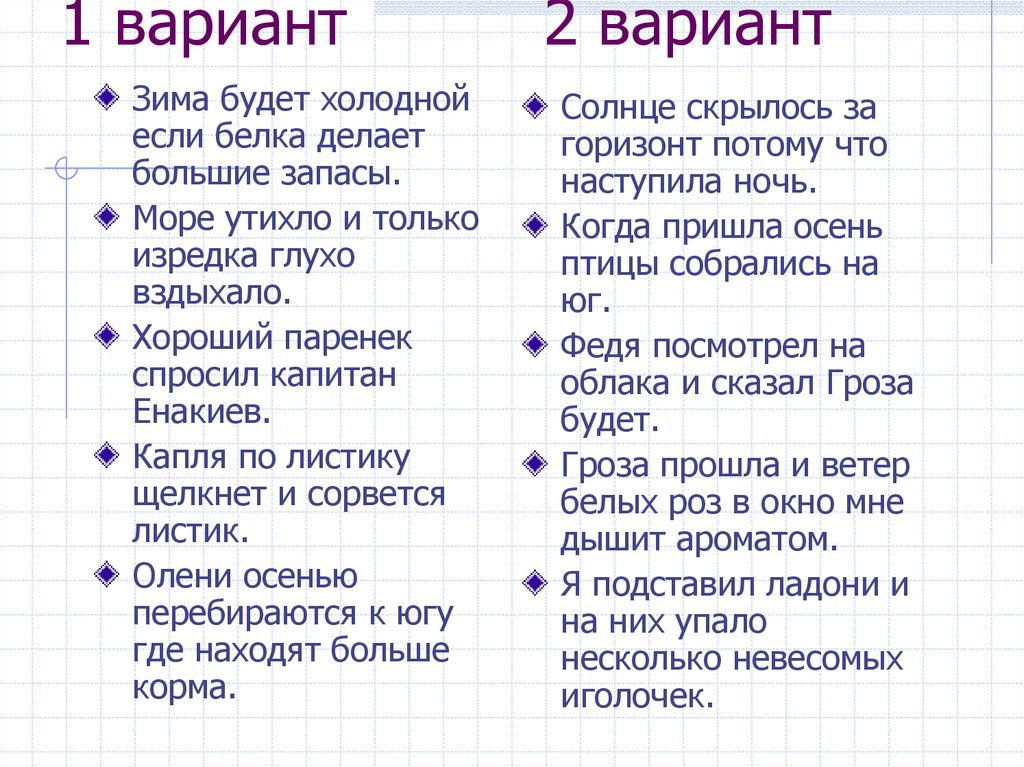 1 вариант

Зима будет холодной если белка делает большие запасы.

Море утихло и только изредка глухо вздыхало.

Хороший паренек спросил капитан Енакиев.

Капля по листику щелкнет и сорвется листик.

Олени осенью перебираются к югу где находят больше корма.

2 вариант

Солнце скрылось за горизонт потому что наступила ночь.

Когда пришла осень птицы собрались на юг.

Федя посмотрел на облака и сказал Гроза будет.

Гроза прошла и ветер белых роз в окно мне дышит ароматом.

Я подставил ладони и на них упало несколько невесомых иголочек.